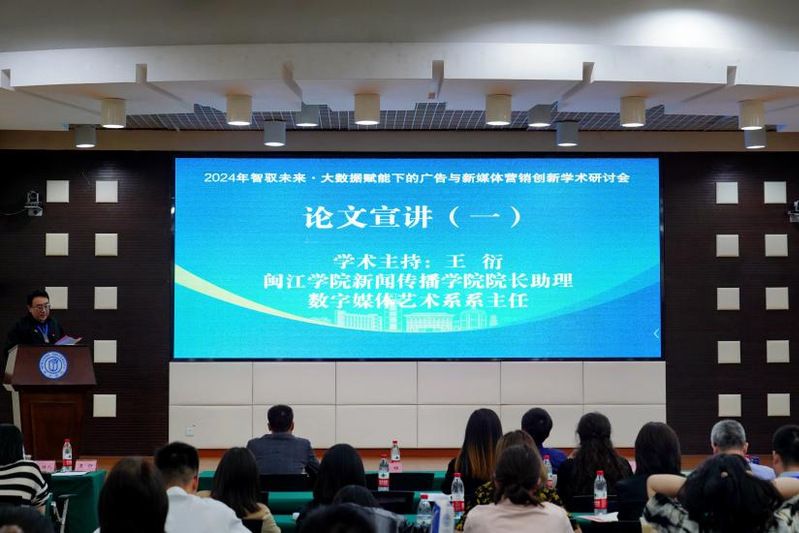 2024年智驭未来·大数据赋能下的广告与新媒体营销创新学术研讨会

论文宣讲（一）

学术主持：王 衍
闽江学院新闻传播学院院长助理
数字媒体艺术系系主任